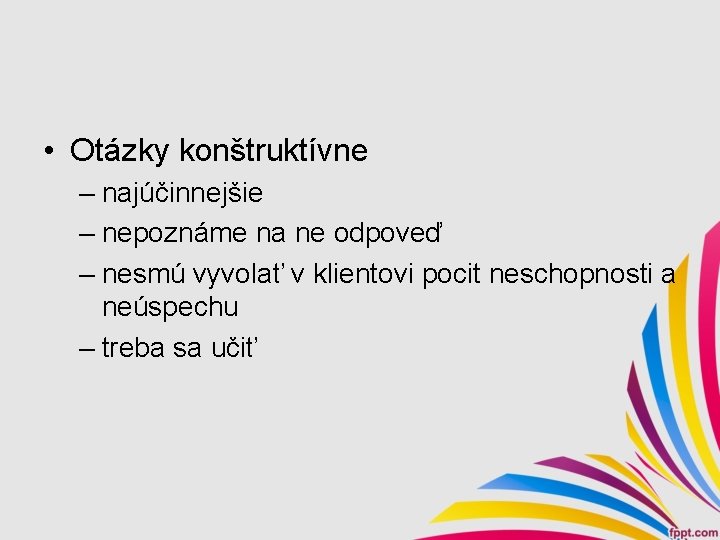 • Otázky konštruktívne
– najúčinnejšie
– nepoznáme na ne odpoveď
– nesmú vyvolať v klientovi pocit neschopnosti a neúspechu
– treba sa učiť

fppt.com